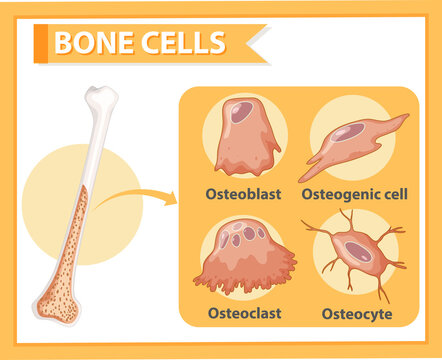 BONE CELLS

Osteoblast

Osteogenic cell

Osteoclast

Osteocyte